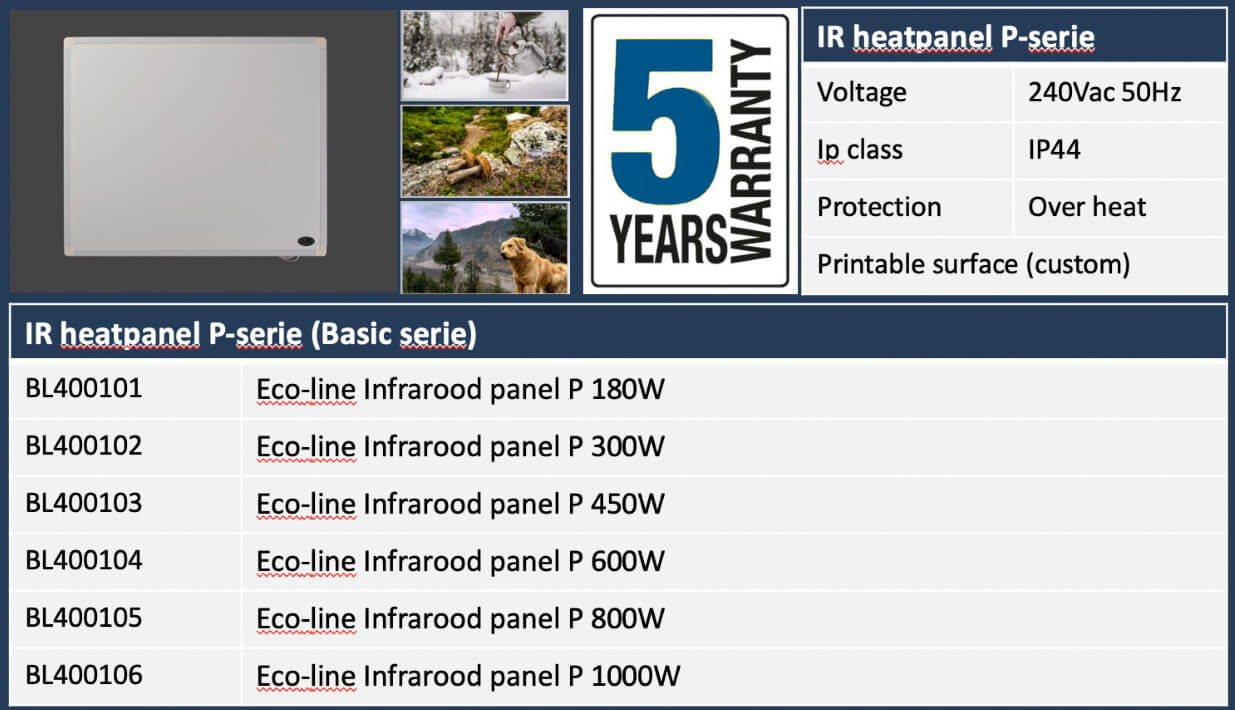 5 YEARS WARRANTY

| IR heatpanel P-serie | |
|---|---|
| Voltage | 240Vac 50Hz |
| Ip class | IP44 |
| Protection | Over heat |
| Printable surface (custom) | |

| IR heatpanel P-serie (Basic serie) | |
|---|---|
| BL400101 | Eco-line Infrarood panel P 180W |
| BL400102 | Eco-line Infrarood panel P 300W |
| BL400103 | Eco-line Infrarood panel P 450W |
| BL400104 | Eco-line Infrarood panel P 600W |
| BL400105 | Eco-line Infrarood panel P 800W |
| BL400106 | Eco-line Infrarood panel P 1000W |